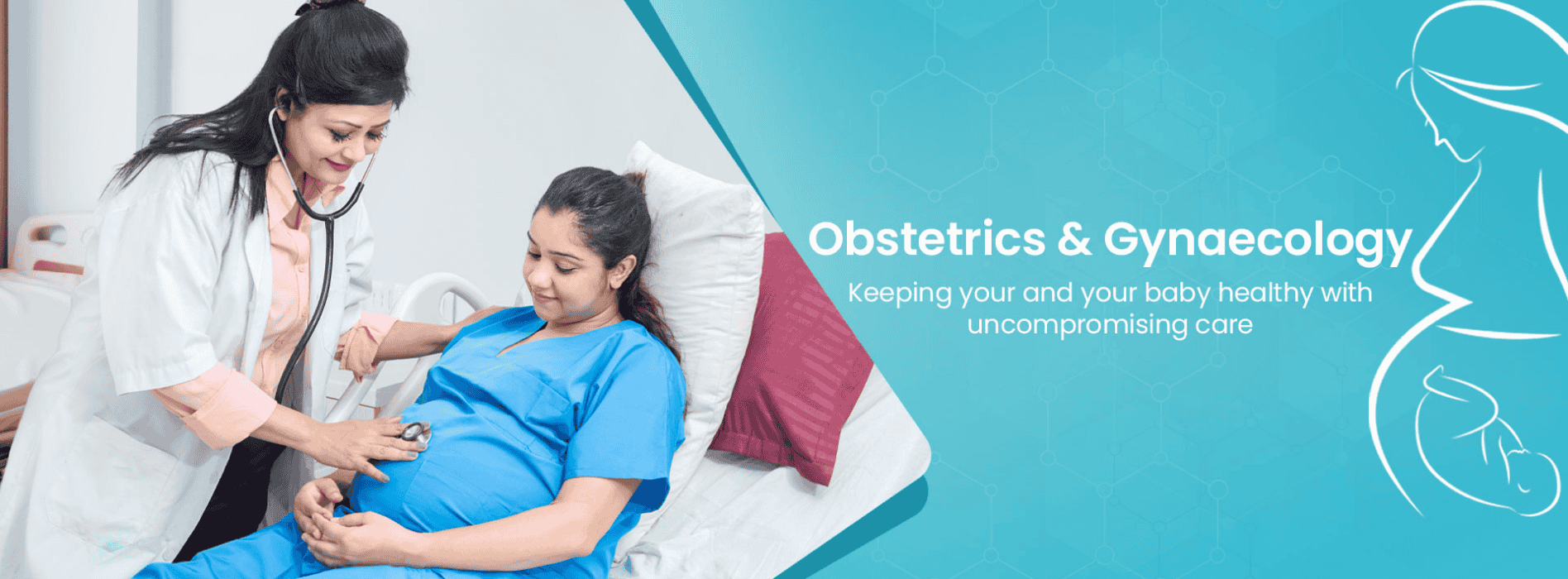 Obstetrics & Gynaecology

Keeping your and your baby healthy with uncompromising care